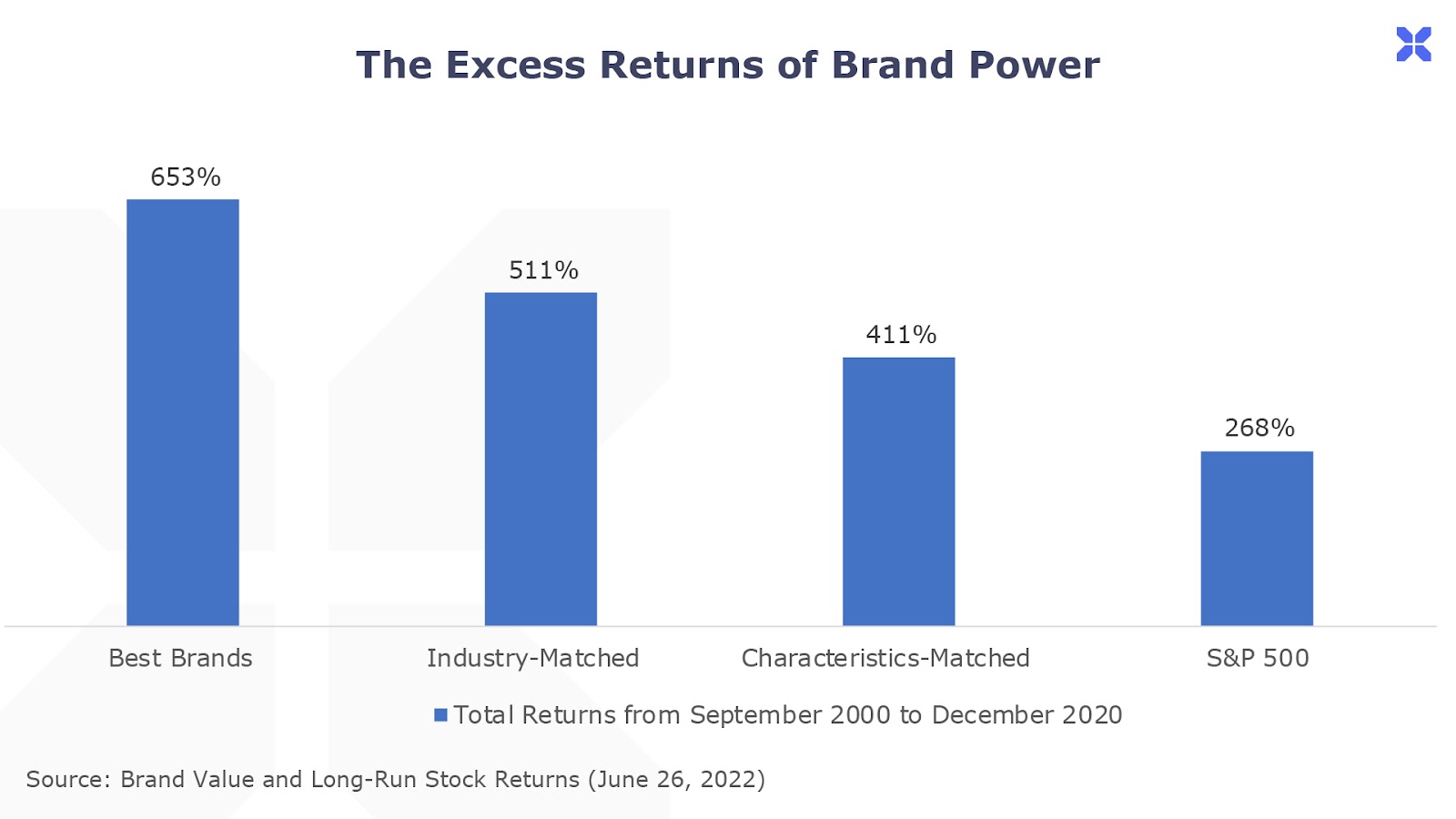 The Excess Returns of Brand Power

653%

511%

411%

268%

Best Brands

Industry-Matched

Characteristics-Matched

S&P 500

Total Returns from September 2000 to December 2020

Source: Brand Value and Long-Run Stock Returns (June 26, 2022)